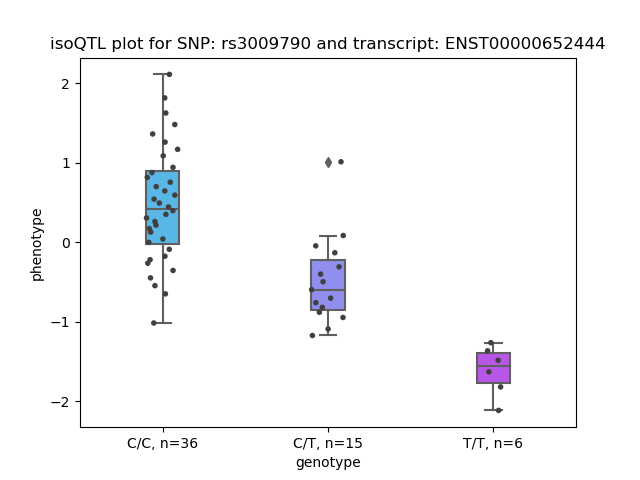 isoQTL plot for SNP: rs3009790 and transcript: ENST00000652444

phenotype

2
1
0
−1
−2

C/C, n=36
C/T, n=15
T/T, n=6

genotype